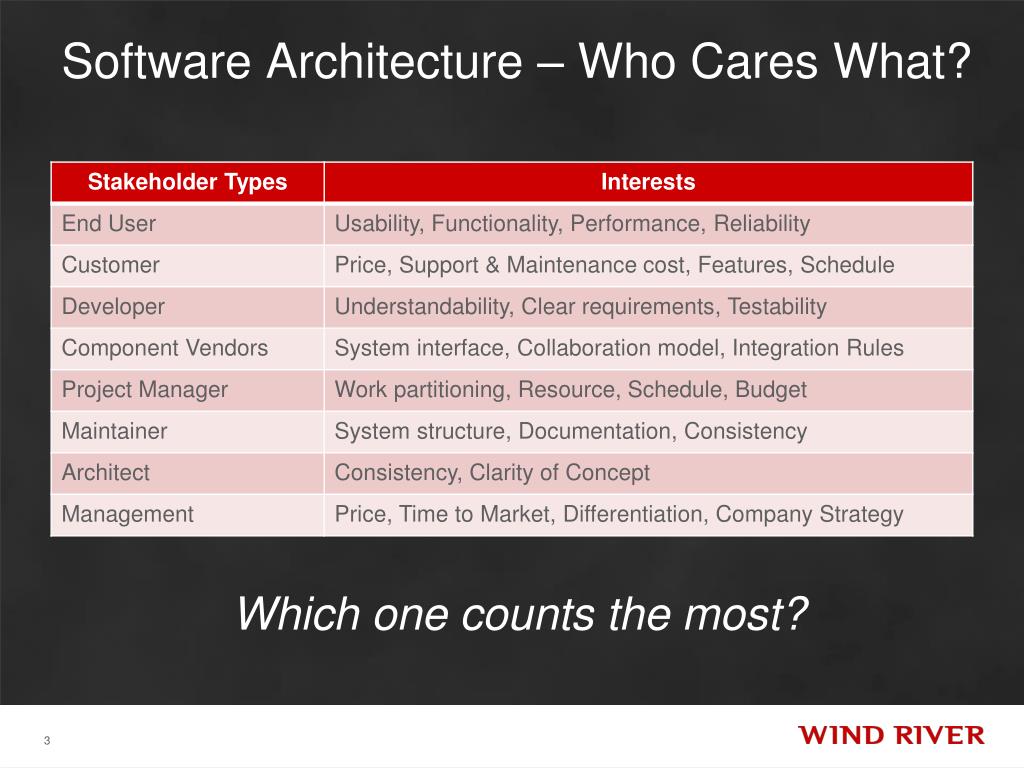 Software Architecture – Who Cares What?

| Stakeholder Types | Interests |
|---|---|
| End User | Usability, Functionality, Performance, Reliability |
| Customer | Price, Support & Maintenance cost, Features, Schedule |
| Developer | Understandability, Clear requirements, Testability |
| Component Vendors | System interface, Collaboration model, Integration Rules |
| Project Manager | Work partitioning, Resource, Schedule, Budget |
| Maintainer | System structure, Documentation, Consistency |
| Architect | Consistency, Clarity of Concept |
| Management | Price, Time to Market, Differentiation, Company Strategy |

Which one counts the most?

3

WIND RIVER